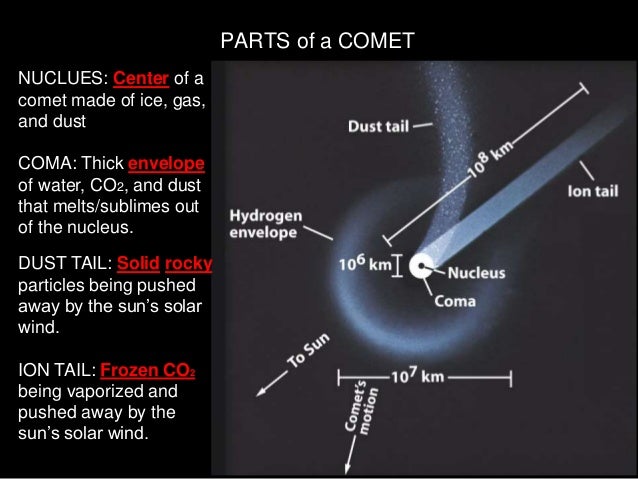 PARTS of a COMET

NUCLUES: Center of a comet made of ice, gas, and dust

COMA: Thick envelope of water, $CO_2$, and dust that melts/sublimes out of the nucleus.

DUST TAIL: Solid rocky particles being pushed away by the sun's solar wind.

ION TAIL: Frozen $CO_2$ being vaporized and pushed away by the sun's solar wind.

Dust tail

$10^8$ km

Ion tail

Hydrogen envelope

$10^6$ km

Nucleus

Coma

To Sun

$10^7$ km

Comet's motion